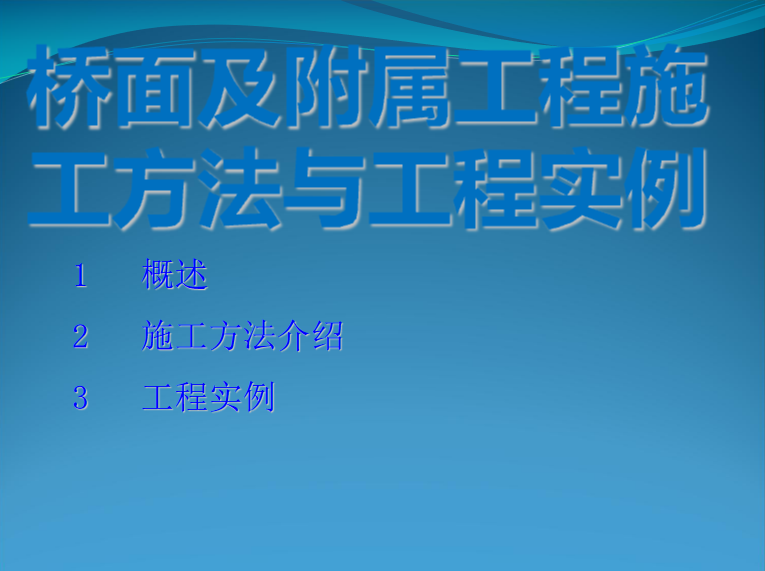 桥面及附属工程施工方法与工程实例

1　概述

2　施工方法介绍

3　工程实例